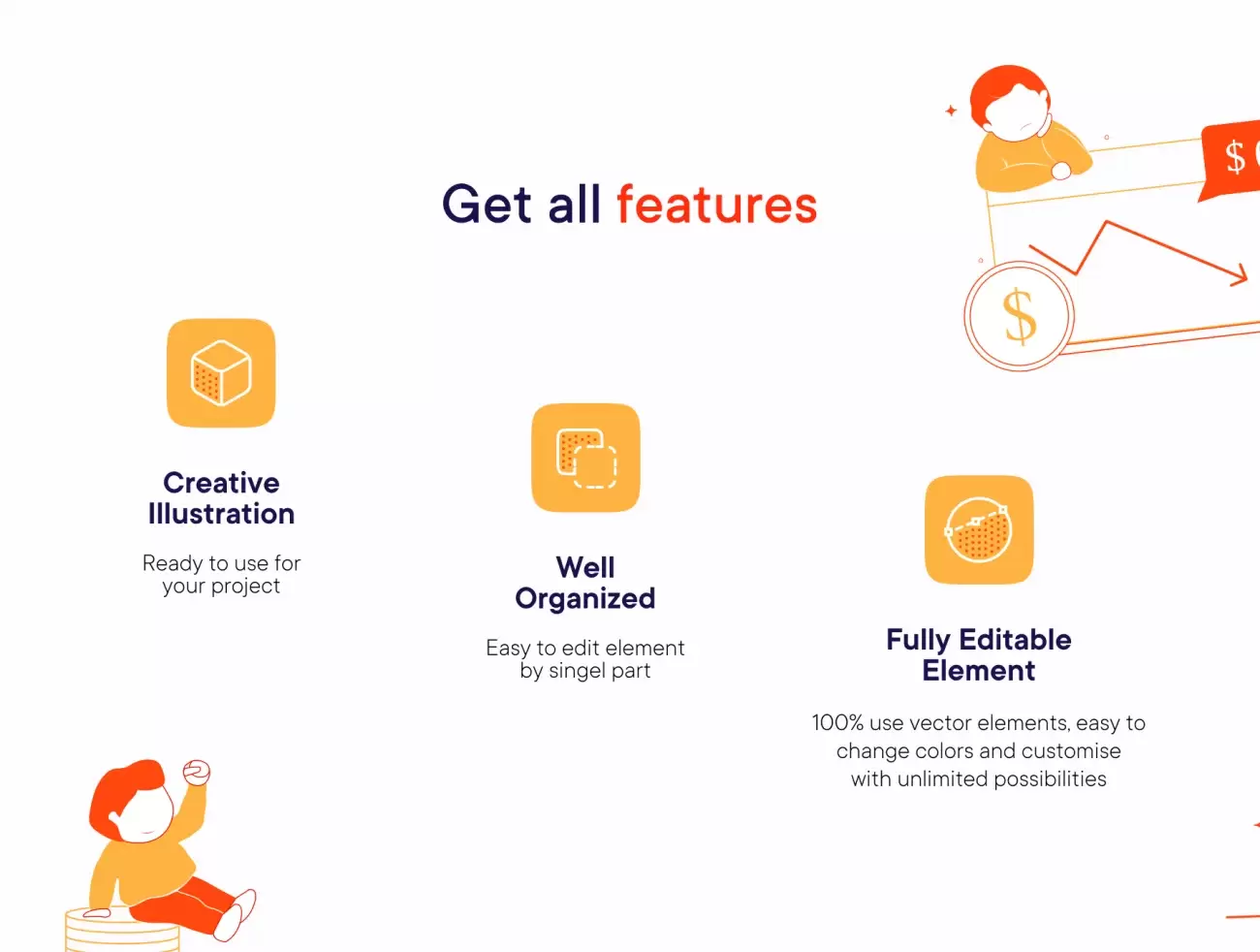 Get all features

Creative Illustration

Ready to use for your project

Well Organized

Easy to edit element by singel part

Fully Editable Element

100% use vector elements, easy to change colors and customise with unlimited possibilities

$

$